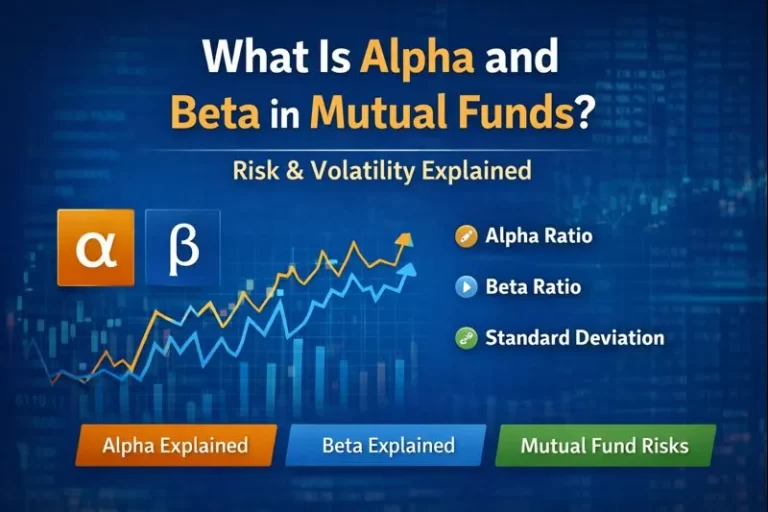 What Is Alpha and Beta in Mutual Funds?

Risk & Volatility Explained

α β

Alpha Ratio

Beta Ratio

Standard Deviation

Alpha Explained

Beta Explained

Mutual Fund Risks